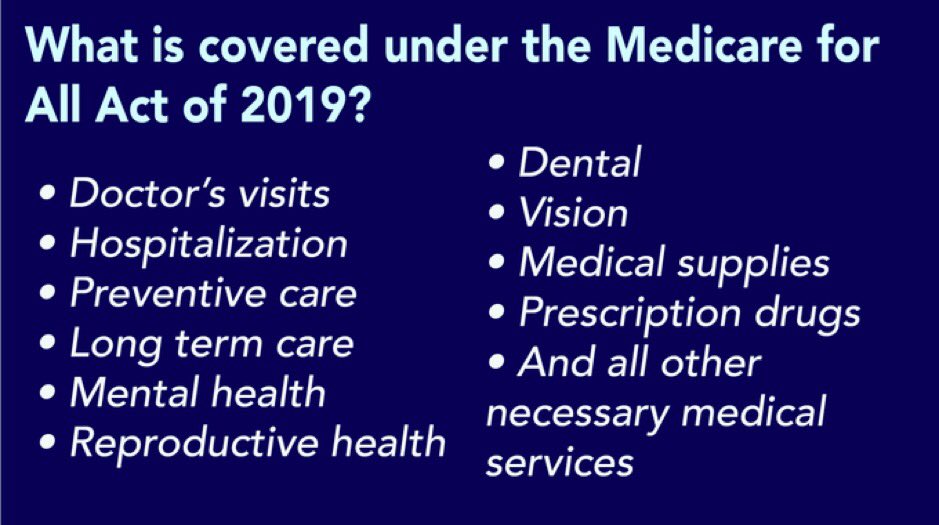 What is covered under the Medicare for All Act of 2019?

• Doctor's visits
• Hospitalization
• Preventive care
• Long term care
• Mental health
• Reproductive health

• Dental
• Vision
• Medical supplies
• Prescription drugs
• And all other necessary medical services